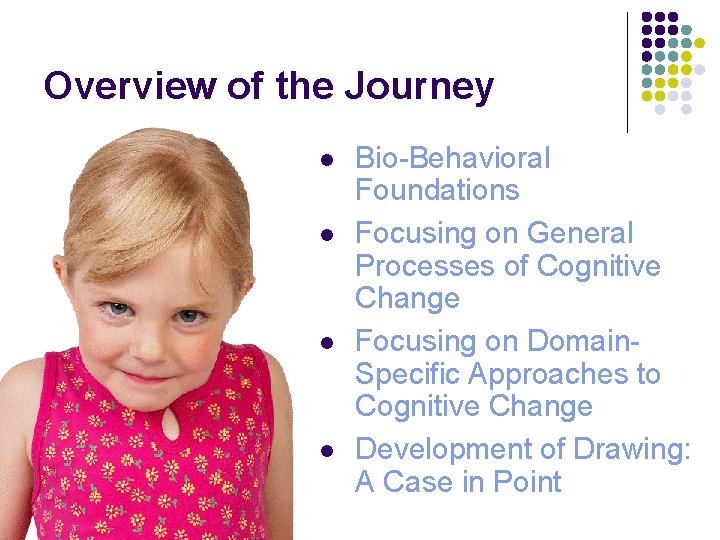 Overview of the Journey

• Bio-Behavioral Foundations
• Focusing on General Processes of Cognitive Change
• Focusing on Domain-Specific Approaches to Cognitive Change
• Development of Drawing: A Case in Point